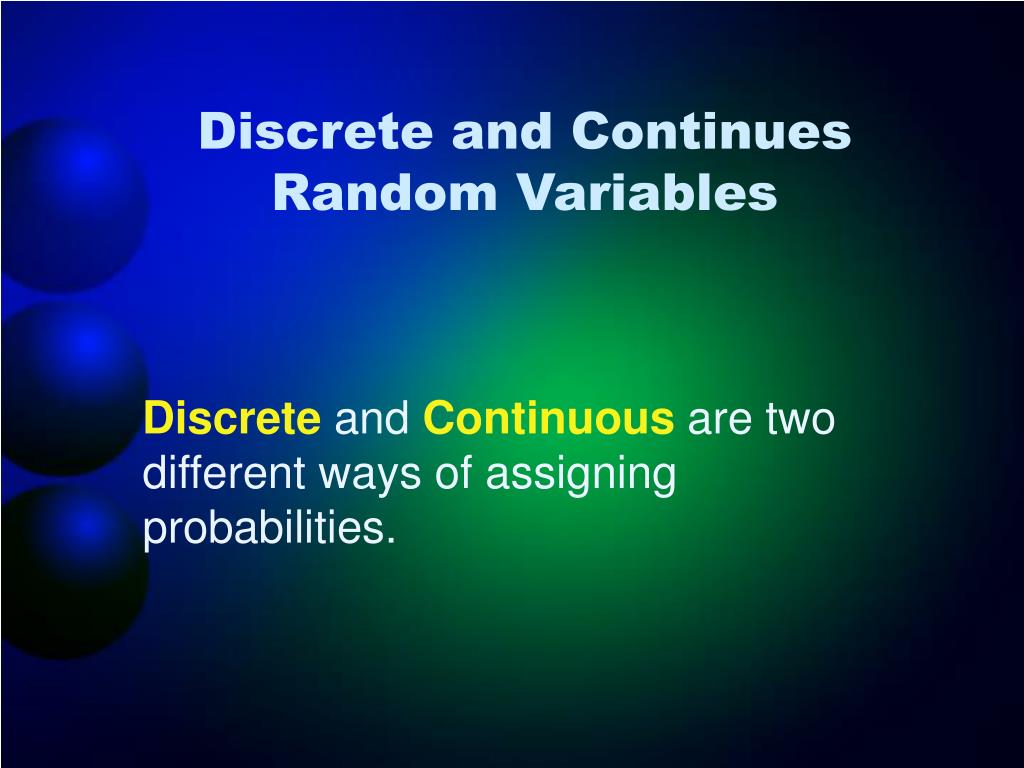 Discrete and Continues Random Variables

Discrete and Continuous are two different ways of assigning probabilities.